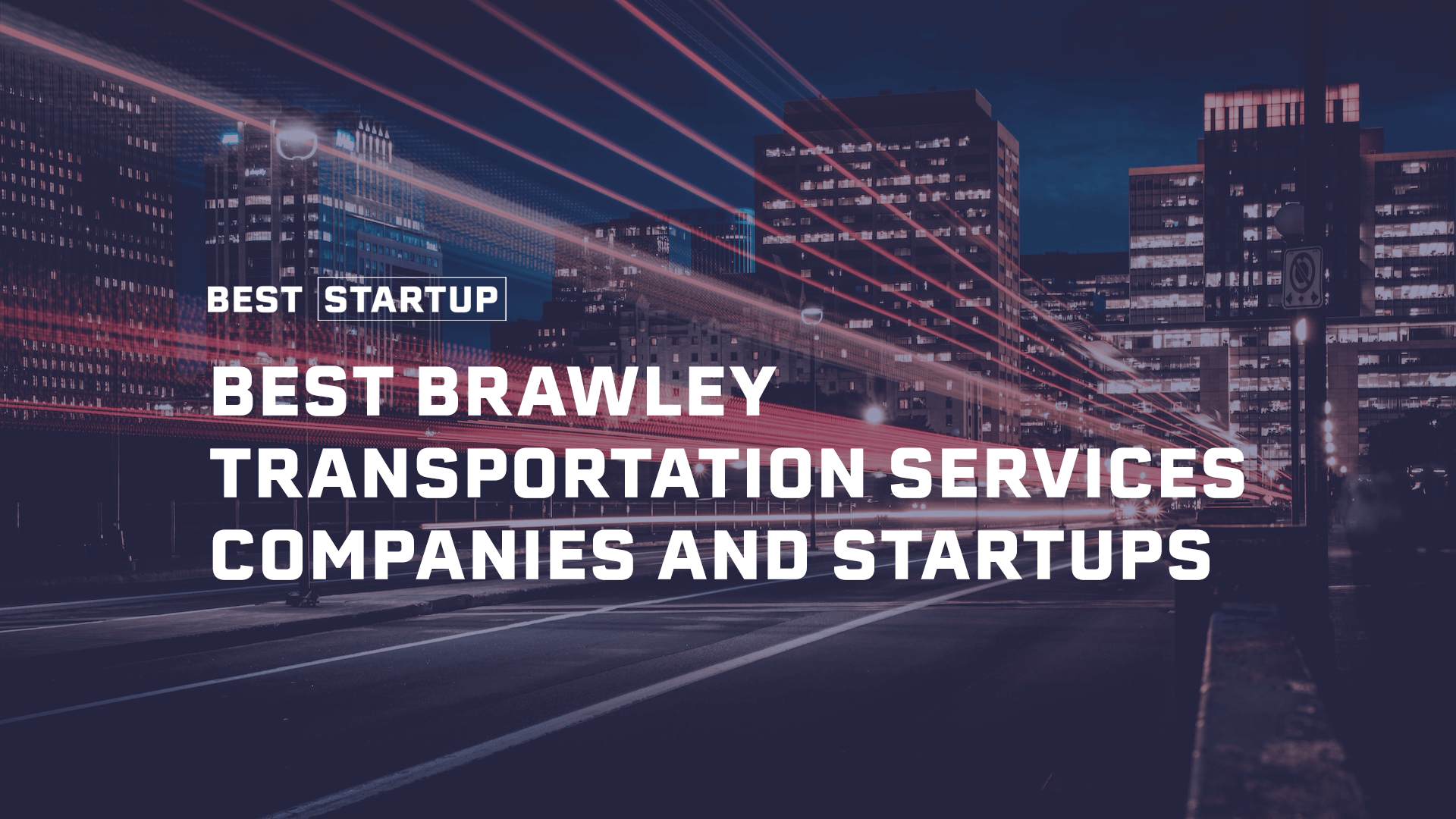 BEST STARTUP

BEST BRAWLEY TRANSPORTATION SERVICES COMPANIES AND STARTUPS